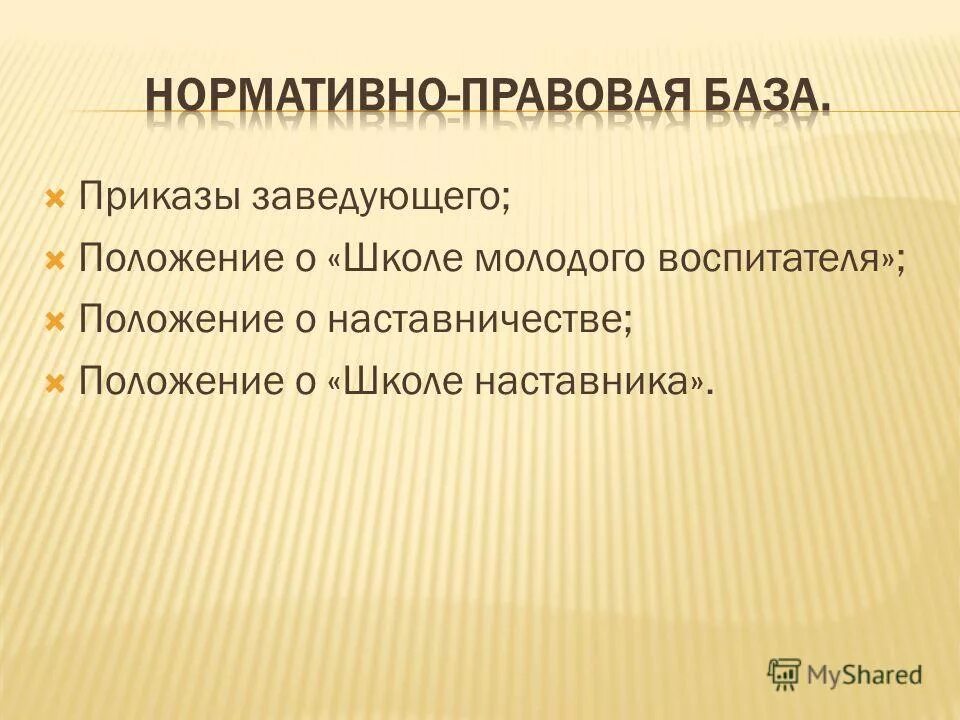 НОРМАТИВНО-ПРАВОВАЯ БАЗА.

Приказы заведующего;
Положение о «Школе молодого воспитателя»;
Положение о наставничестве;
Положение о «Школе наставника».

MyShared